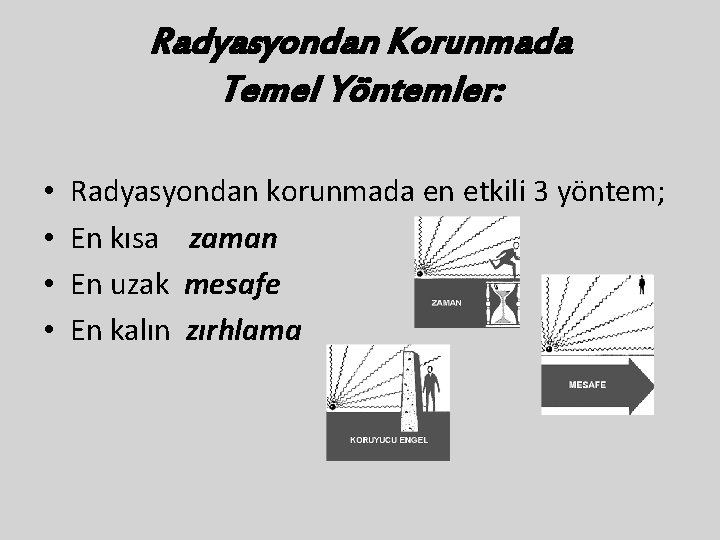 Radyasyondan Korunmada Temel Yöntemler:

• Radyasyondan korunmada en etkili 3 yöntem;
• En kısa zaman
• En uzak mesafe
• En kalın zırhlama

ZAMAN

MESAFE

KORUYUCU ENGEL